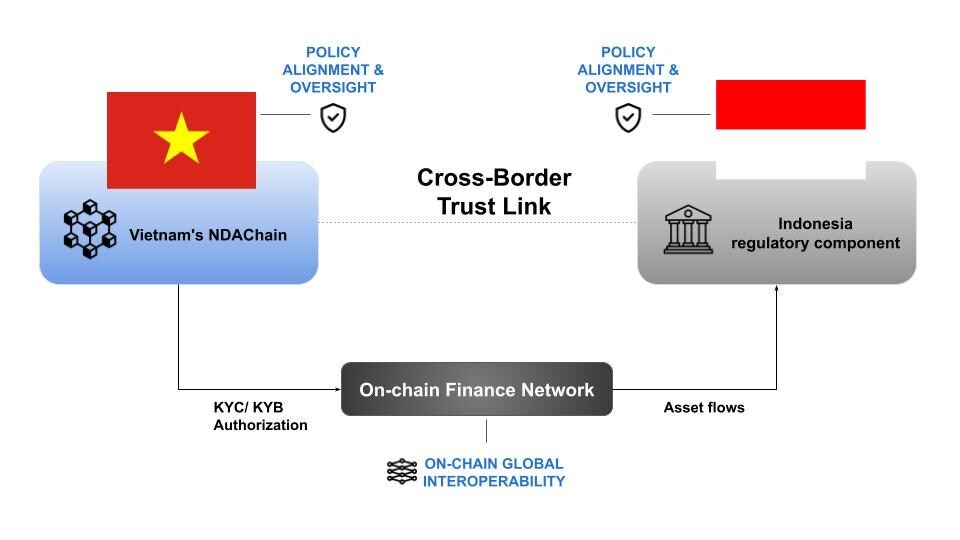 POLICY ALIGNMENT & OVERSIGHT

POLICY ALIGNMENT & OVERSIGHT

Cross-Border Trust Link

Vietnam's NDAChain

Indonesia regulatory component

On-chain Finance Network

KYC/ KYB Authorization

Asset flows

ON-CHAIN GLOBAL INTEROPERABILITY